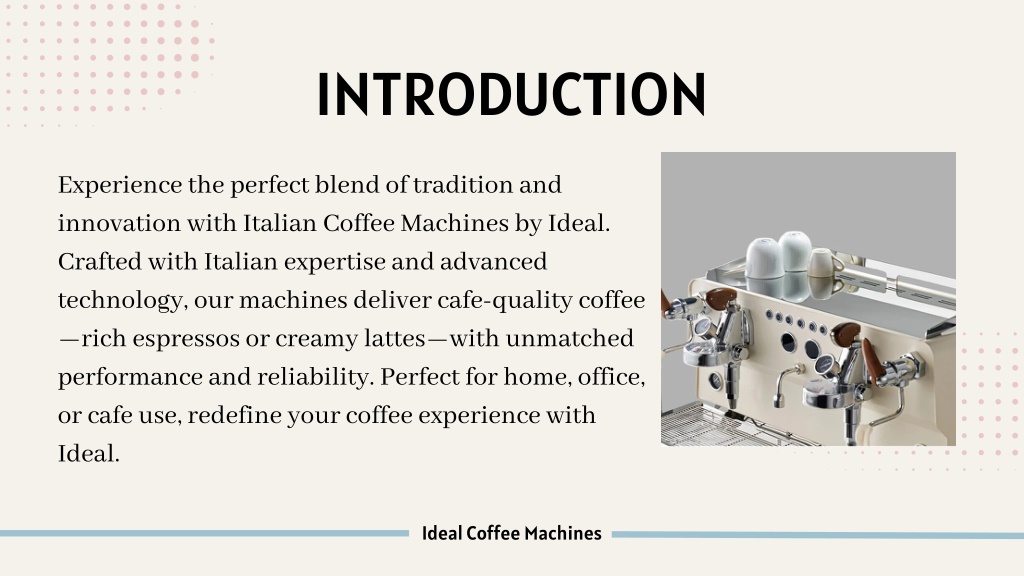 INTRODUCTION

Experience the perfect blend of tradition and innovation with Italian Coffee Machines by Ideal. Crafted with Italian expertise and advanced technology, our machines deliver cafe-quality coffee—rich espressos or creamy lattes—with unmatched performance and reliability. Perfect for home, office, or cafe use, redefine your coffee experience with Ideal.

Ideal Coffee Machines